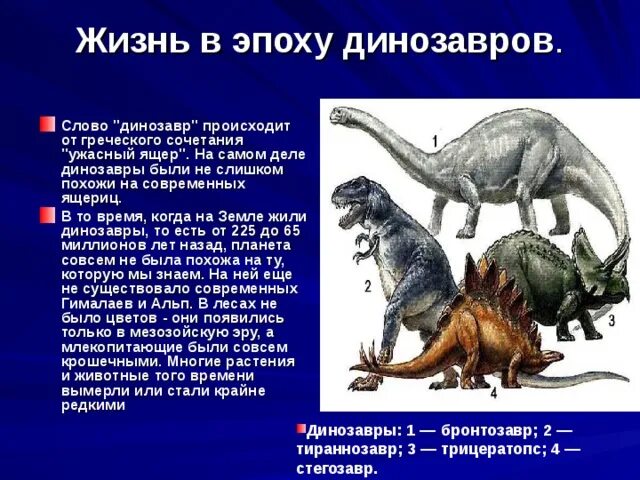 Жизнь в эпоху динозавров.

Слово "динозавр" происходит от греческого сочетания "ужасный ящер". На самом деле динозавры были не слишком похожи на современных ящериц.

В то время, когда на Земле жили динозавры, то есть от 225 до 65 миллионов лет назад, планета совсем не была похожа на ту, которую мы знаем. На ней еще не существовало современных Гималаев и Альп. В лесах не было цветов - они появились только в мезозойскую эру, а млекопитающие были совсем крошечными. Многие растения и животные того времени вымерли или стали крайне редкими

1

2

3

4

Динозавры: 1 — бронтозавр; 2 — тираннозавр; 3 — трицератопс; 4 — стегозавр.